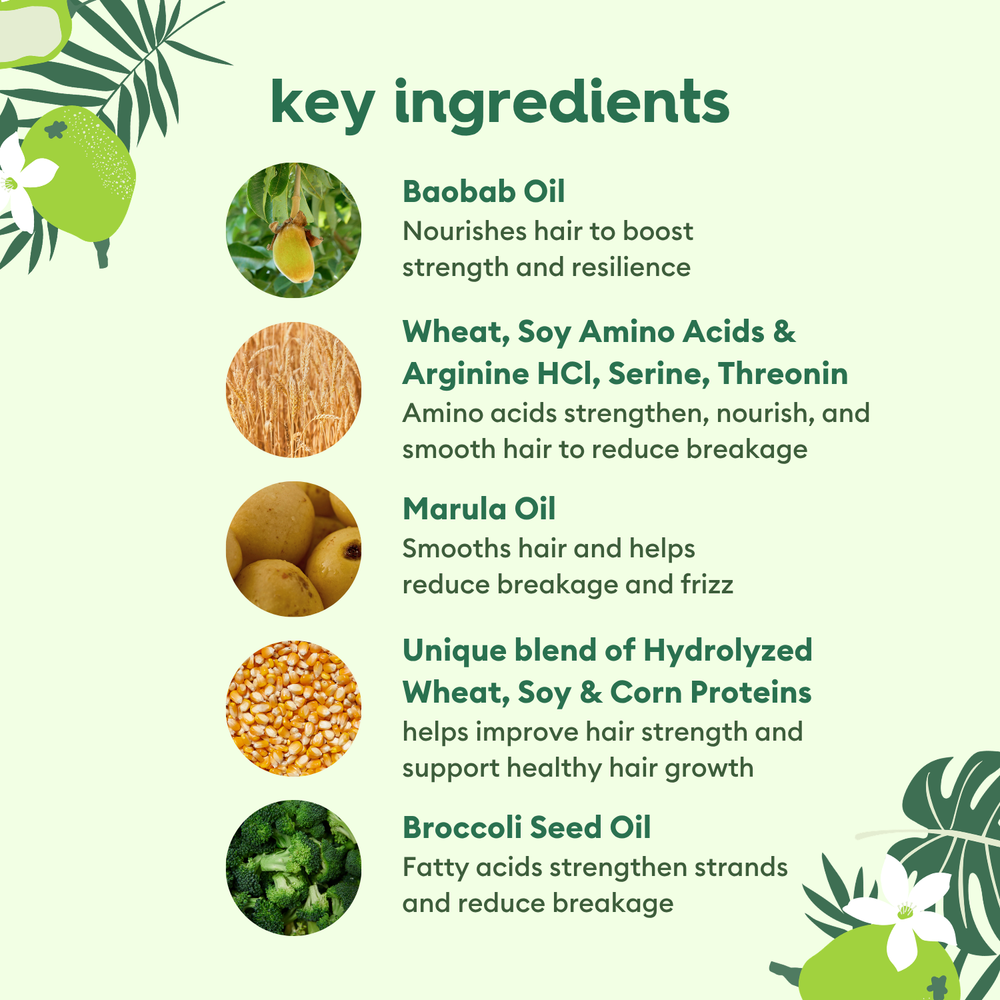 key ingredients

Baobab Oil
Nourishes hair to boost strength and resilience

Wheat, Soy Amino Acids & Arginine HCl, Serine, Threonin
Amino acids strengthen, nourish, and smooth hair to reduce breakage

Marula Oil
Smooths hair and helps reduce breakage and frizz

Unique blend of Hydrolyzed Wheat, Soy & Corn Proteins
helps improve hair strength and support healthy hair growth

Broccoli Seed Oil
Fatty acids strengthen strands and reduce breakage